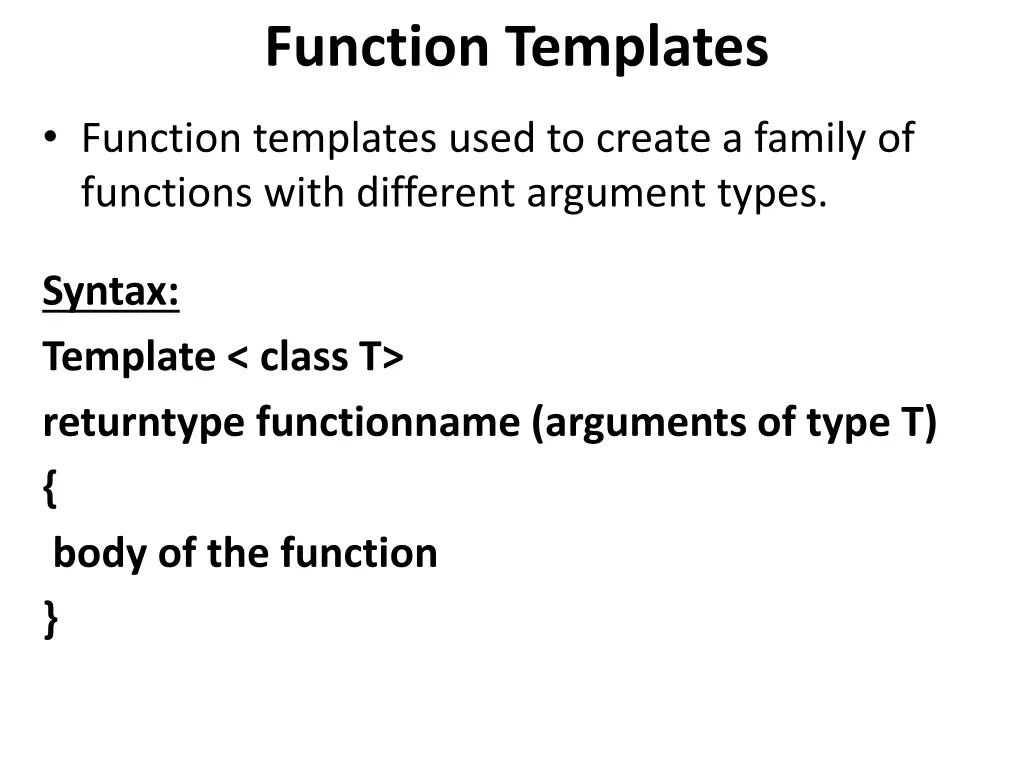 Function Templates

• Function templates used to create a family of functions with different argument types.

Syntax:

Template < class T>

returntype functionname (arguments of type T)

{

body of the function

}